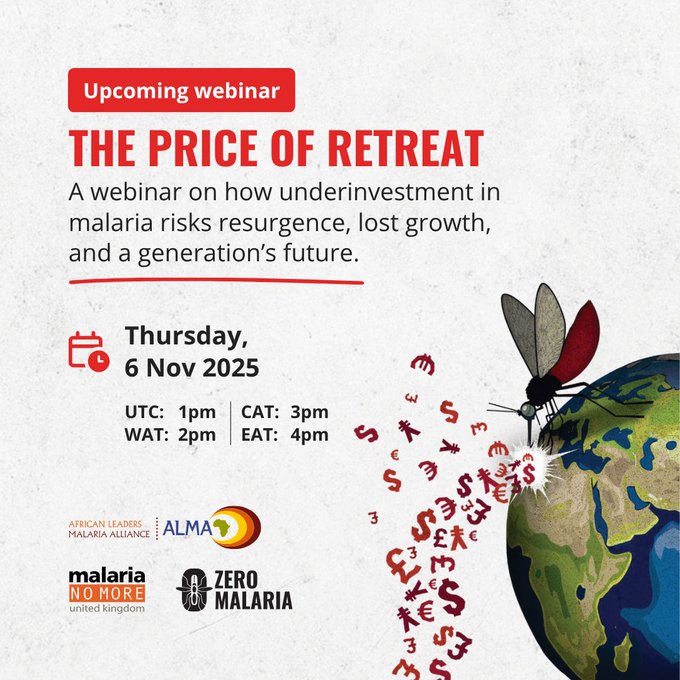 Upcoming webinar

THE PRICE OF RETREAT

A webinar on how underinvestment in malaria risks resurgence, lost growth, and a generation's future.

Thursday, 6 Nov 2025

UTC: 1pm
WAT: 2pm
CAT: 3pm
EAT: 4pm

AFRICAN LEADERS MALARIA ALLIANCE ALMA

malaria NO MORE united kingdom

ZERO MALARIA